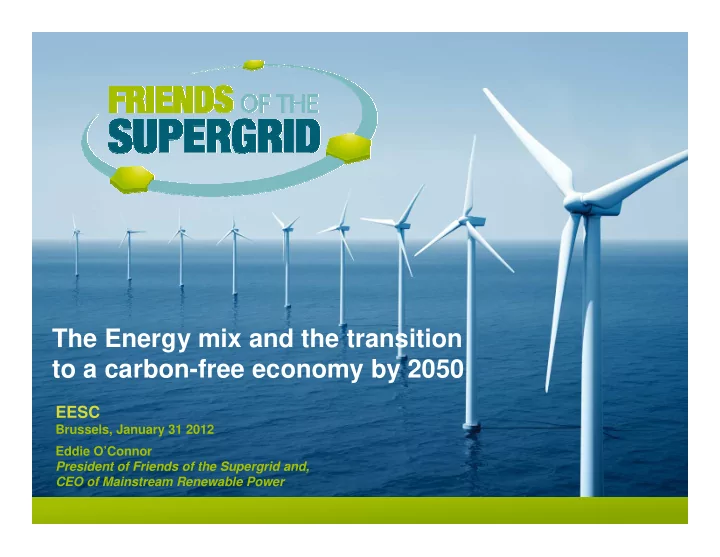 FRIENDS OF THE SUPERGRID

The Energy mix and the transition to a carbon-free economy by 2050

EESC
Brussels, January 31 2012

Eddie O'Connor
President of Friends of the Supergrid and,
CEO of Mainstream Renewable Power